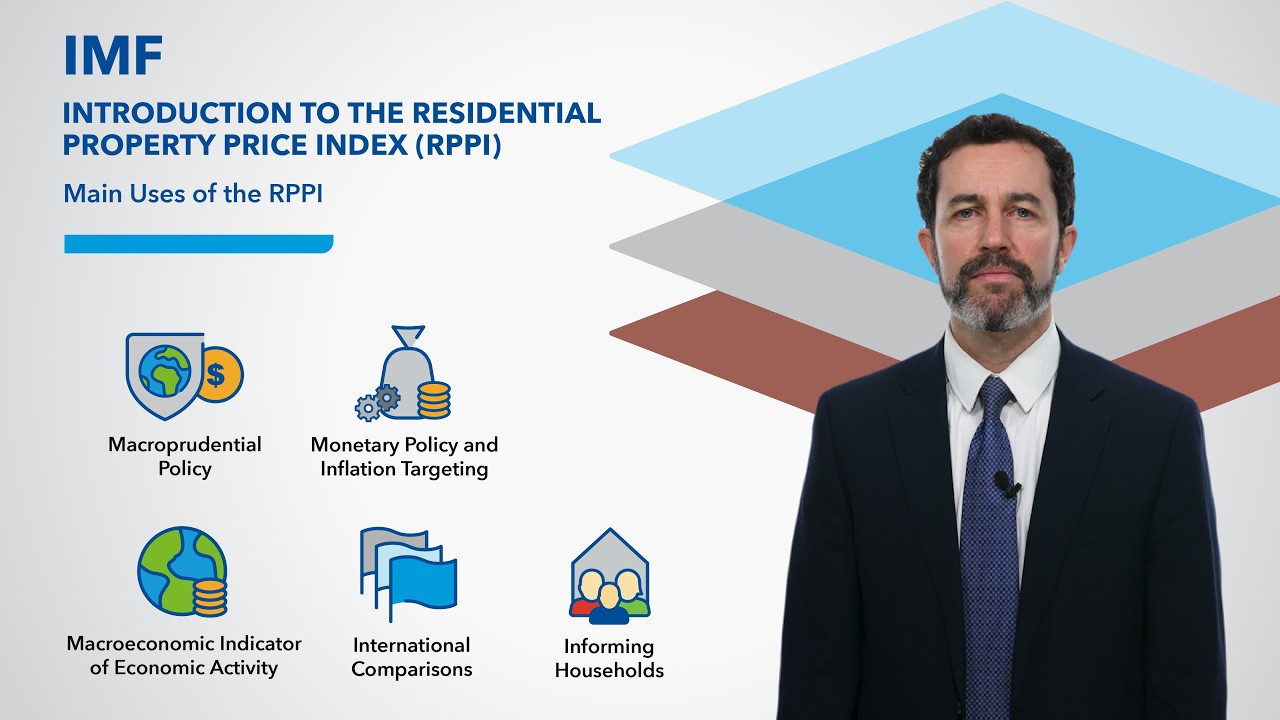 IMF

INTRODUCTION TO THE RESIDENTIAL PROPERTY PRICE INDEX (RPPI)

Main Uses of the RPPI

$

Macroprudential Policy

Monetary Policy and Inflation Targeting

Macroeconomic Indicator of Economic Activity

International Comparisons

Informing Households